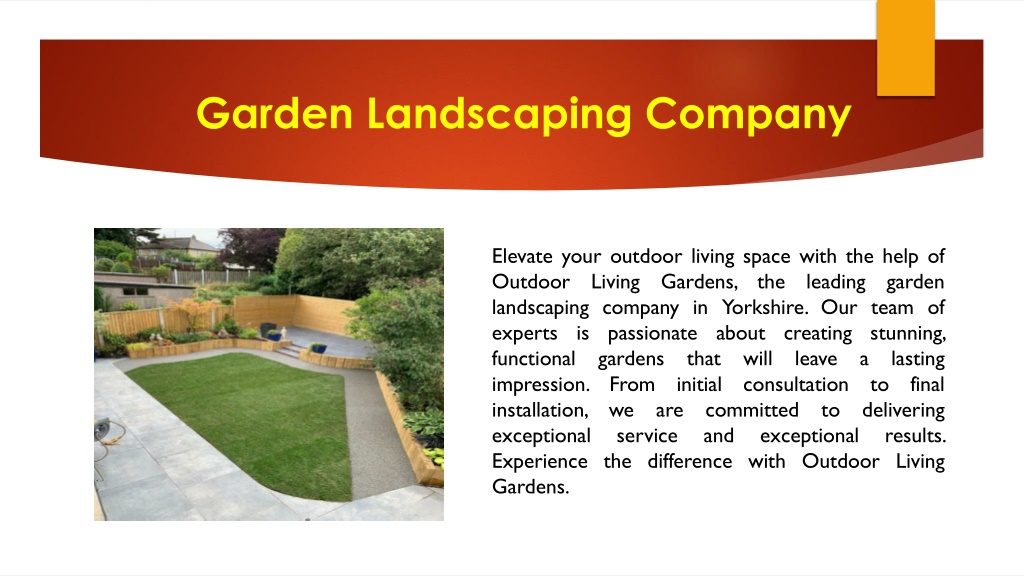 Garden Landscaping Company

Elevate your outdoor living space with the help of Outdoor Living Gardens, the leading garden landscaping company in Yorkshire. Our team of experts is passionate about creating stunning, functional gardens that will leave a lasting impression. From initial consultation to final installation, we are committed to delivering exceptional service and exceptional results. Experience the difference with Outdoor Living Gardens.